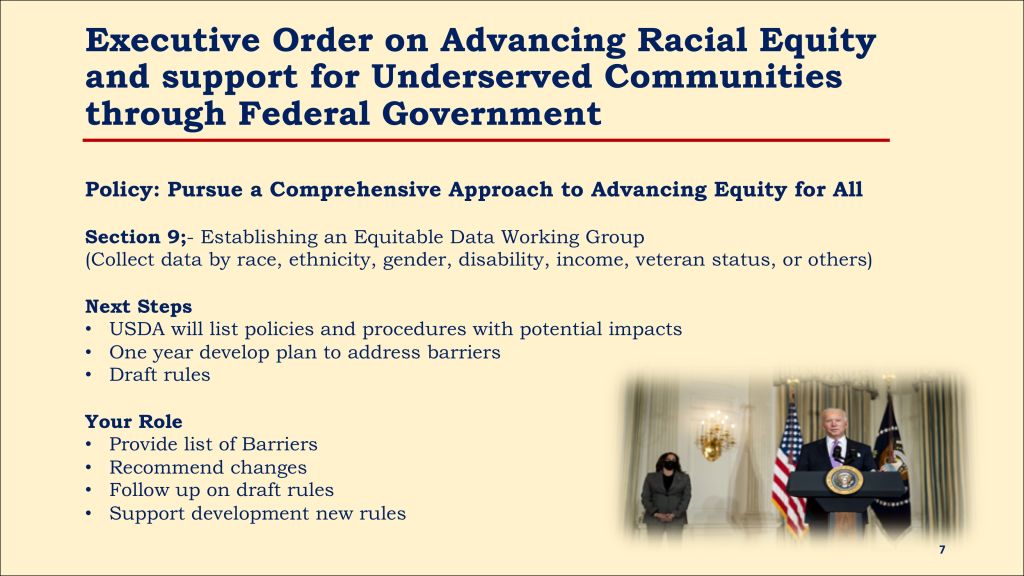 Executive Order on Advancing Racial Equity and support for Underserved Communities through Federal Government

Policy: Pursue a Comprehensive Approach to Advancing Equity for All

Section 9;- Establishing an Equitable Data Working Group
(Collect data by race, ethnicity, gender, disability, income, veteran status, or others)

Next Steps
• USDA will list policies and procedures with potential impacts
• One year develop plan to address barriers
• Draft rules

Your Role
• Provide list of Barriers
• Recommend changes
• Follow up on draft rules
• Support development new rules

7